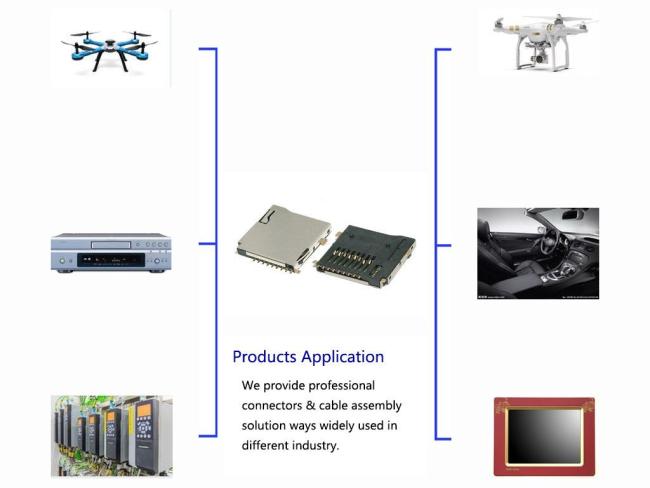 Products Application

We provide professional connectors & cable assembly solution ways widely used in different industry.